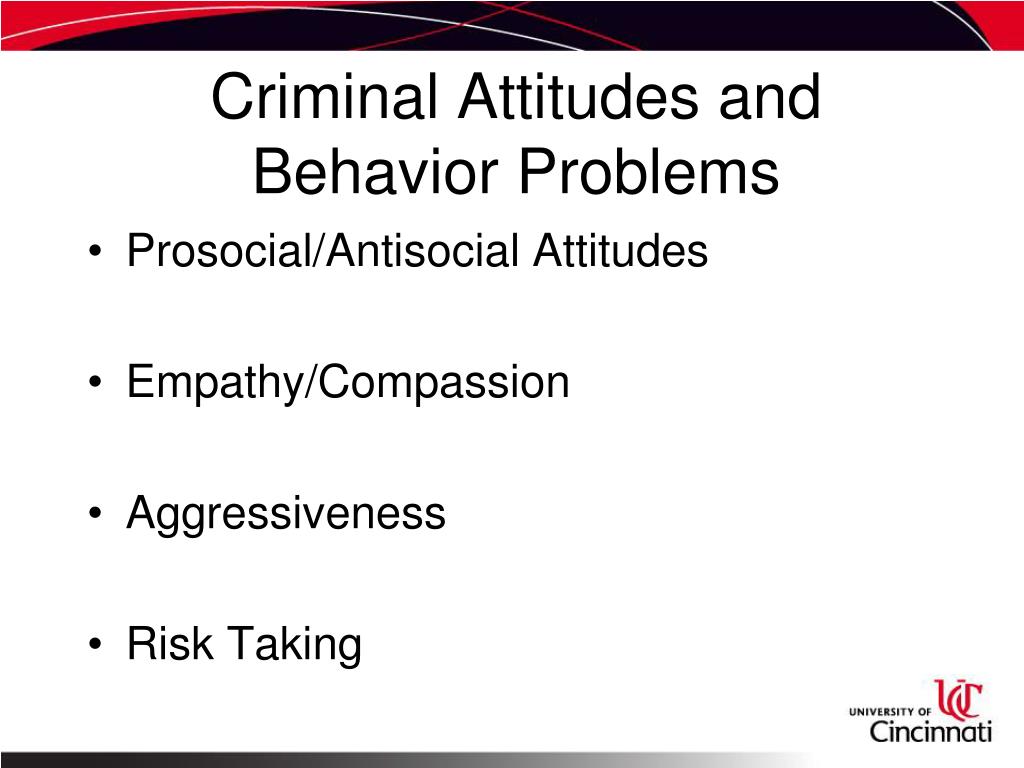 Criminal Attitudes and Behavior Problems

• Prosocial/Antisocial Attitudes

• Empathy/Compassion

• Aggressiveness

• Risk Taking

UNIVERSITY OF UC Cincinnati